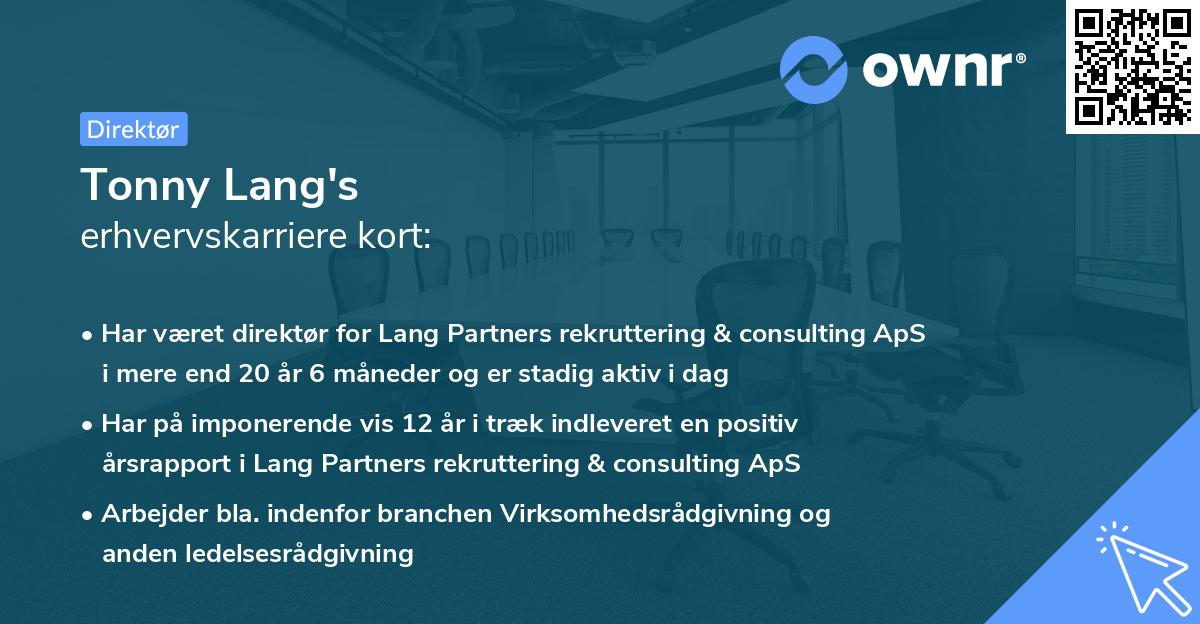 ownr®

Direktør

Tonny Lang's
erhvervskarriere kort:

• Har været direktør for Lang Partners rekruttering & consulting ApS i mere end 20 år 6 måneder og er stadig aktiv i dag

• Har på imponerende vis 12 år i træk indleveret en positiv årsrapport i Lang Partners rekruttering & consulting ApS

• Arbejder bla. indenfor branchen Virksomhedsrådgivning og anden ledelsesrådgivning